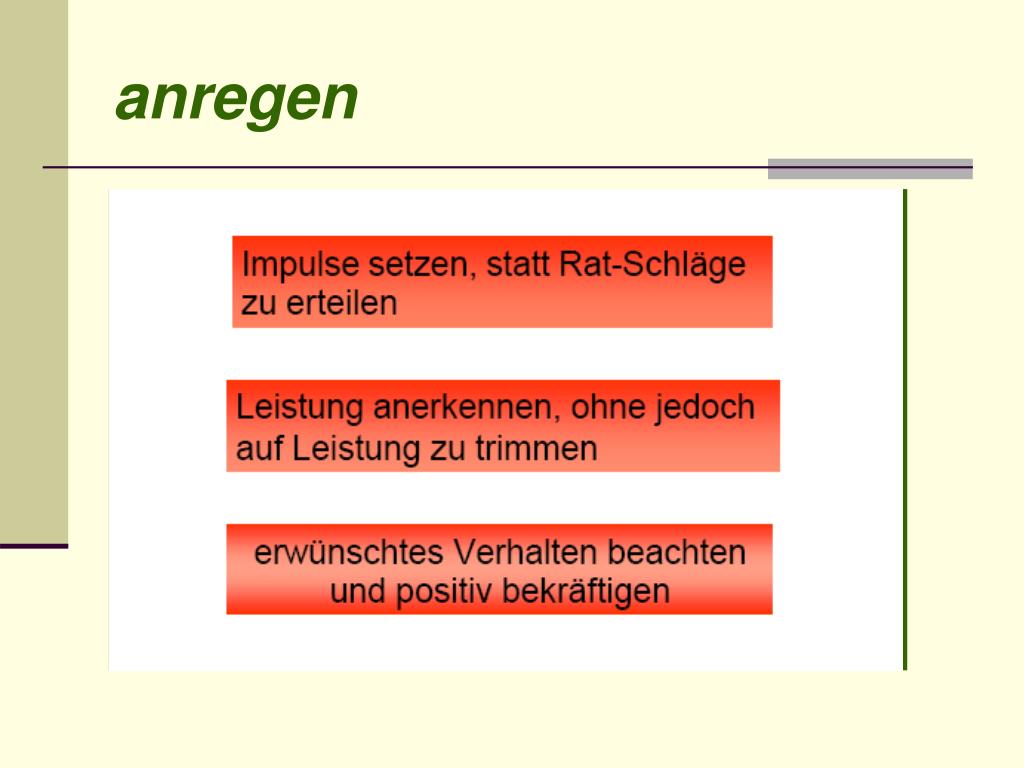 anregen

Impulse setzen, statt Rat-Schläge zu erteilen

Leistung anerkennen, ohne jedoch auf Leistung zu trimmen

erwünschtes Verhalten beachten und positiv bekräftigen